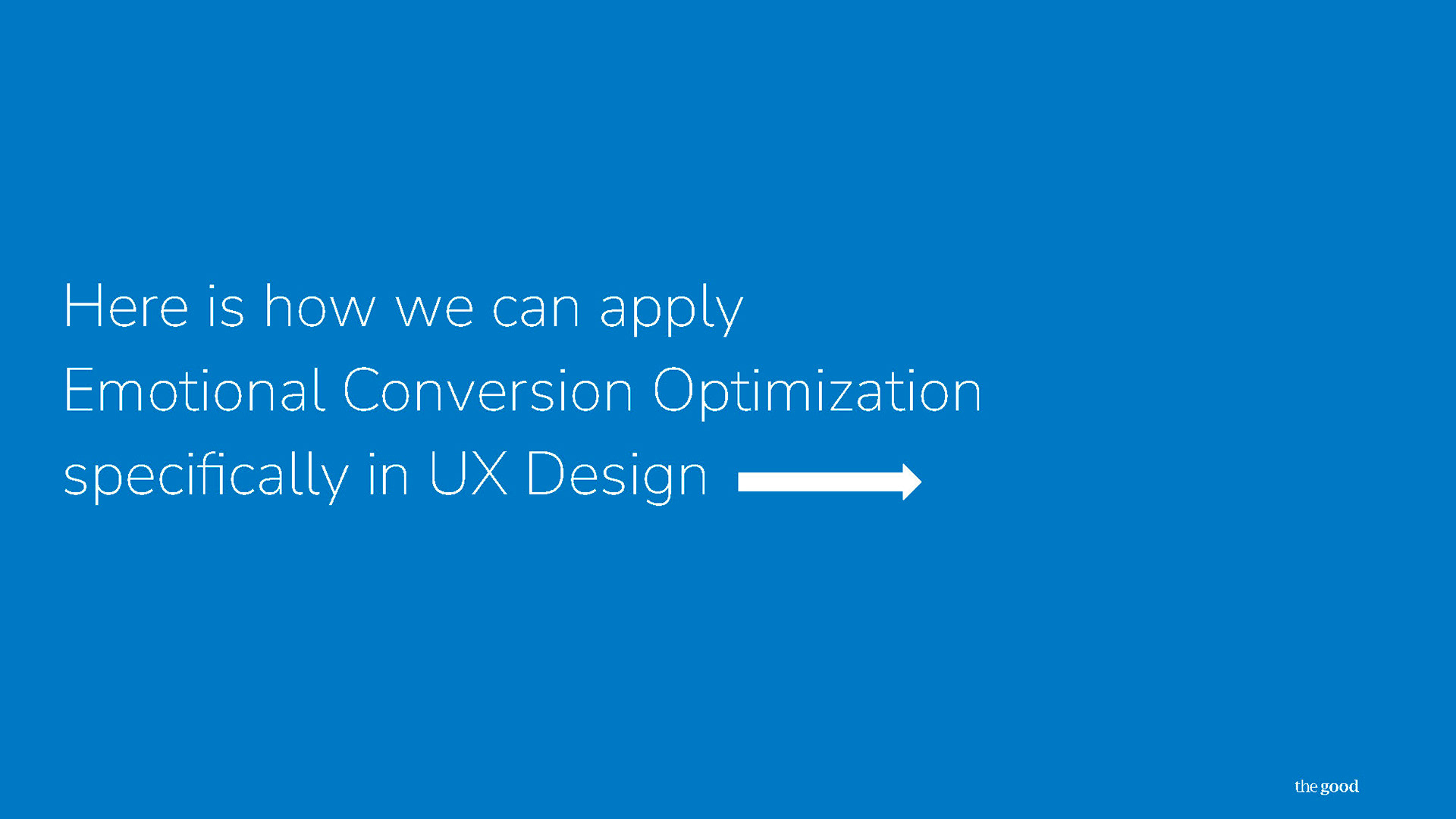 Here is how we can apply Emotional Conversion Optimization specifically in UX Design

the good